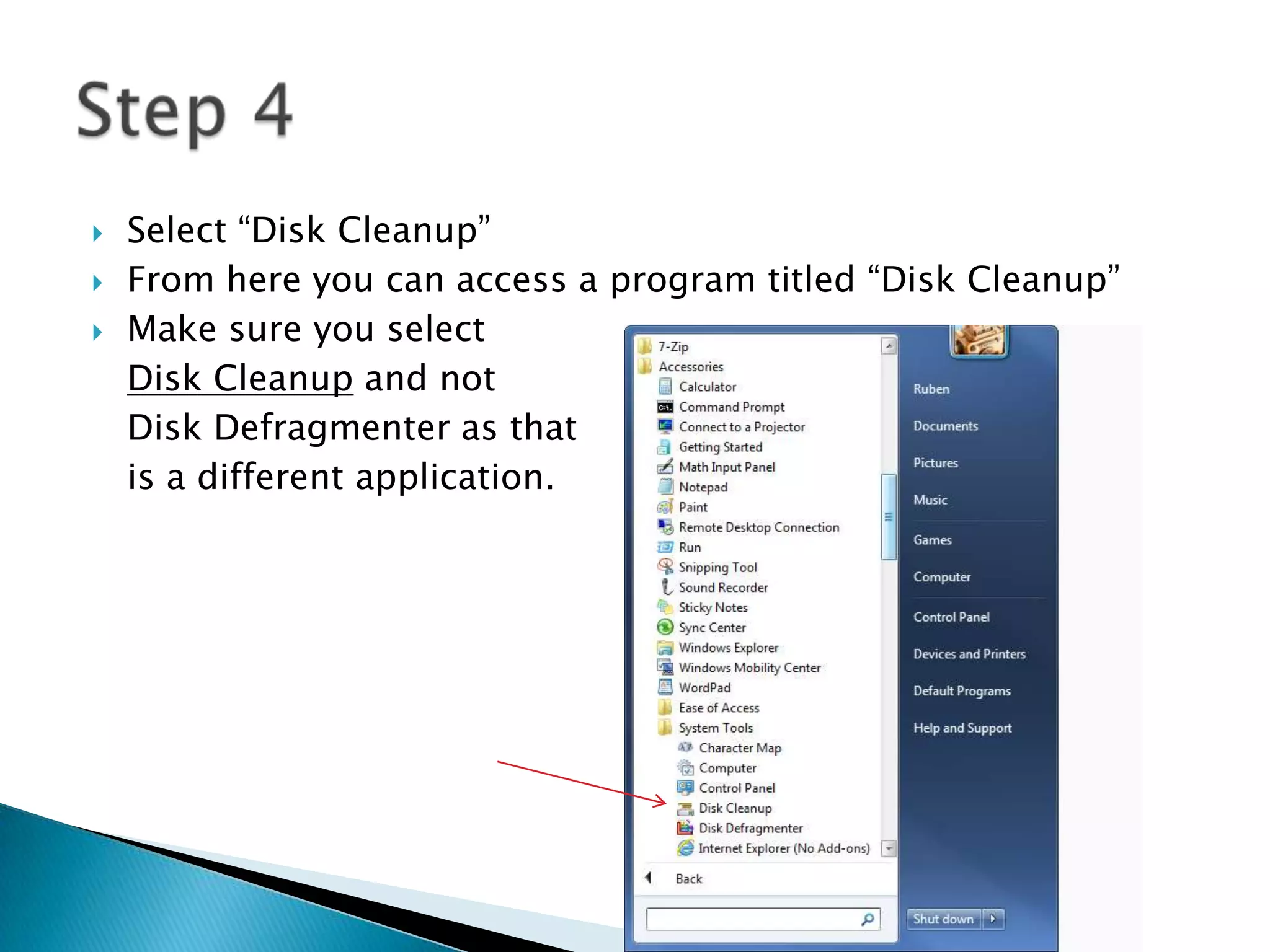 Step 4

Select “Disk Cleanup”

From here you can access a program titled “Disk Cleanup”

Make sure you select Disk Cleanup and not Disk Defragmenter as that is a different application.

7-Zip
Accessories
Calculator
Command Prompt
Connect to a Projector
Getting Started
Math Input Panel
Notepad
Paint
Remote Desktop Connection
Run
Snipping Tool
Sound Recorder
Sticky Notes
Sync Center
Windows Explorer
Windows Mobility Center
WordPad
Ease of Access
System Tools
Character Map
Computer
Control Panel
Disk Cleanup
Disk Defragmenter
Internet Explorer (No Add-ons)
Back

Ruben
Documents
Pictures
Music
Games
Computer
Control Panel
Devices and Printers
Default Programs
Help and Support
Shut down